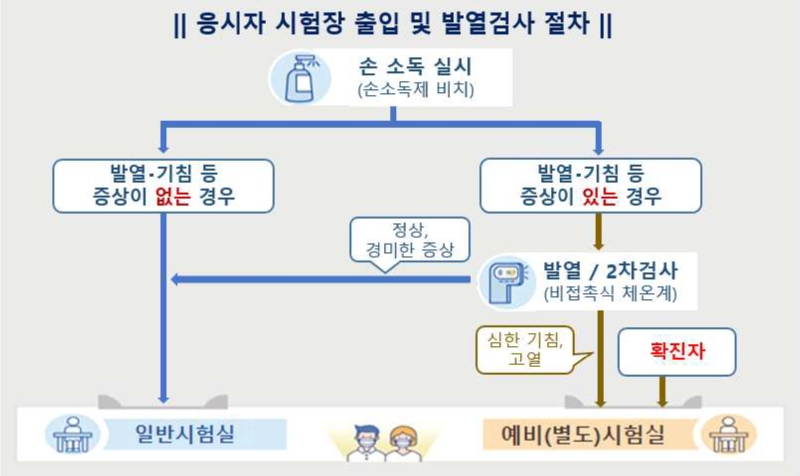 || 응시자 시험장 출입 및 발열검사 절차 ||

손 소독 실시
(손소독제 비치)

발열·기침 등
증상이 없는 경우

발열·기침 등
증상이 있는 경우

정상,
경미한 증상

발열 / 2차검사
(비접촉식 체온계)

심한 기침,
고열

확진자

일반시험실

예비(별도)시험실